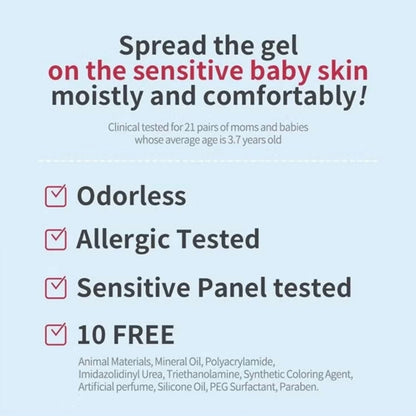 Spread the gel
on the sensitive baby skin
moistly and comfortably!

Clinical tested for 21 pairs of moms and babies whose average age is 3.7 years old

Odorless

Allergic Tested

Sensitive Panel tested

10 FREE

Animal Materials, Mineral Oil, Polyacrylamide, Imidazolidinyl Urea, Triethanolamine, Synthetic Coloring Agent, Artificial perfume, Silicone Oil, PEG Surfactant, Paraben.